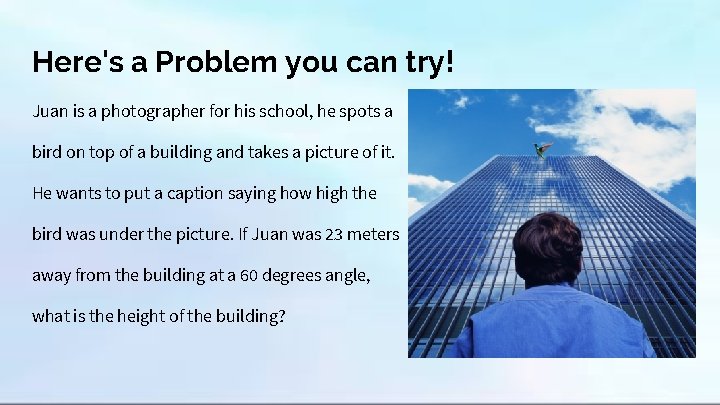 Here's a Problem you can try!

Juan is a photographer for his school, he spots a bird on top of a building and takes a picture of it. He wants to put a caption saying how high the bird was under the picture. If Juan was 23 meters away from the building at a 60 degrees angle, what is the height of the building?